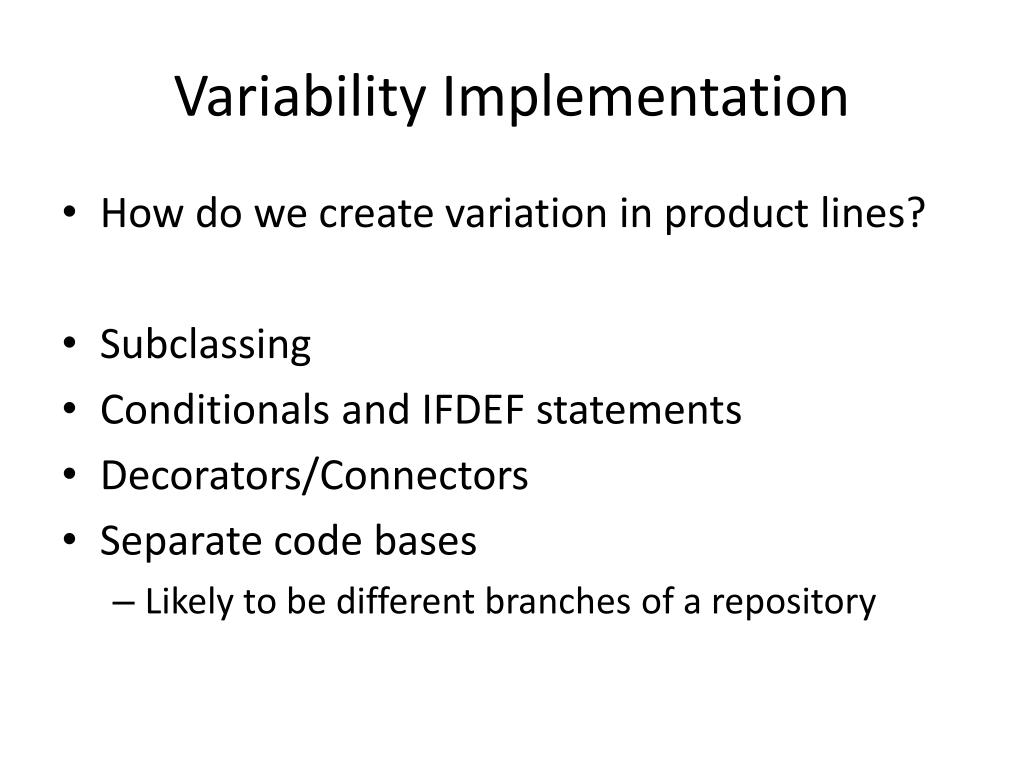 Variability Implementation

• How do we create variation in product lines?

• Subclassing
• Conditionals and IFDEF statements
• Decorators/Connectors
• Separate code bases
– Likely to be different branches of a repository